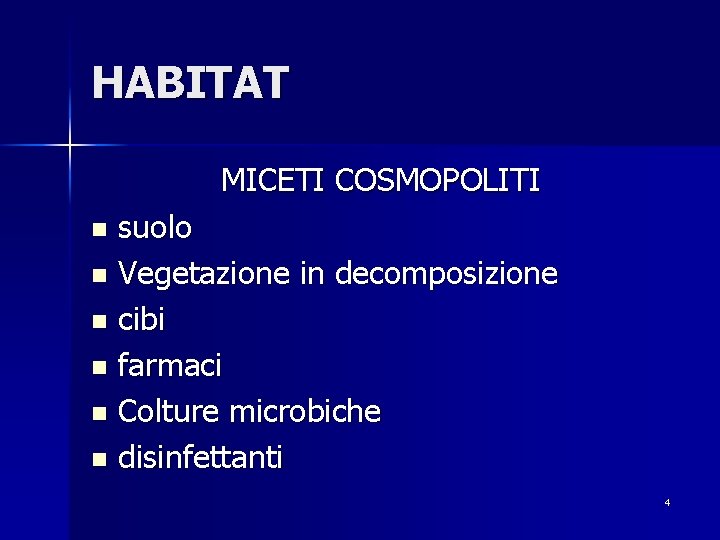 HABITAT

MICETI COSMOPOLITI

- suolo
- Vegetazione in decomposizione
- cibi
- farmaci
- Colture microbiche
- disinfettanti

4